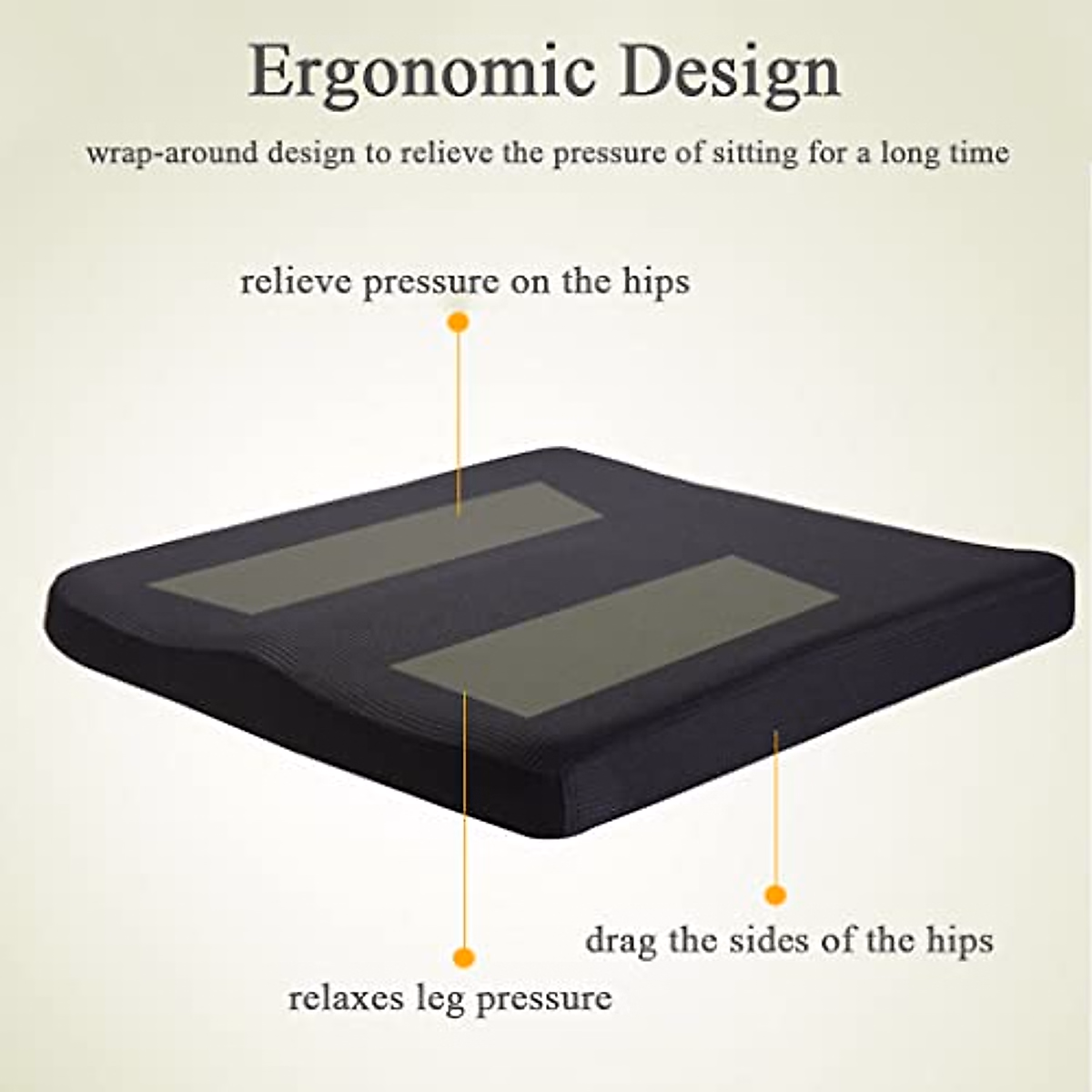 Ergonomic Design

wrap-around design to relieve the pressure of sitting for a long time

relieve pressure on the hips

drag the sides of the hips

relaxes leg pressure